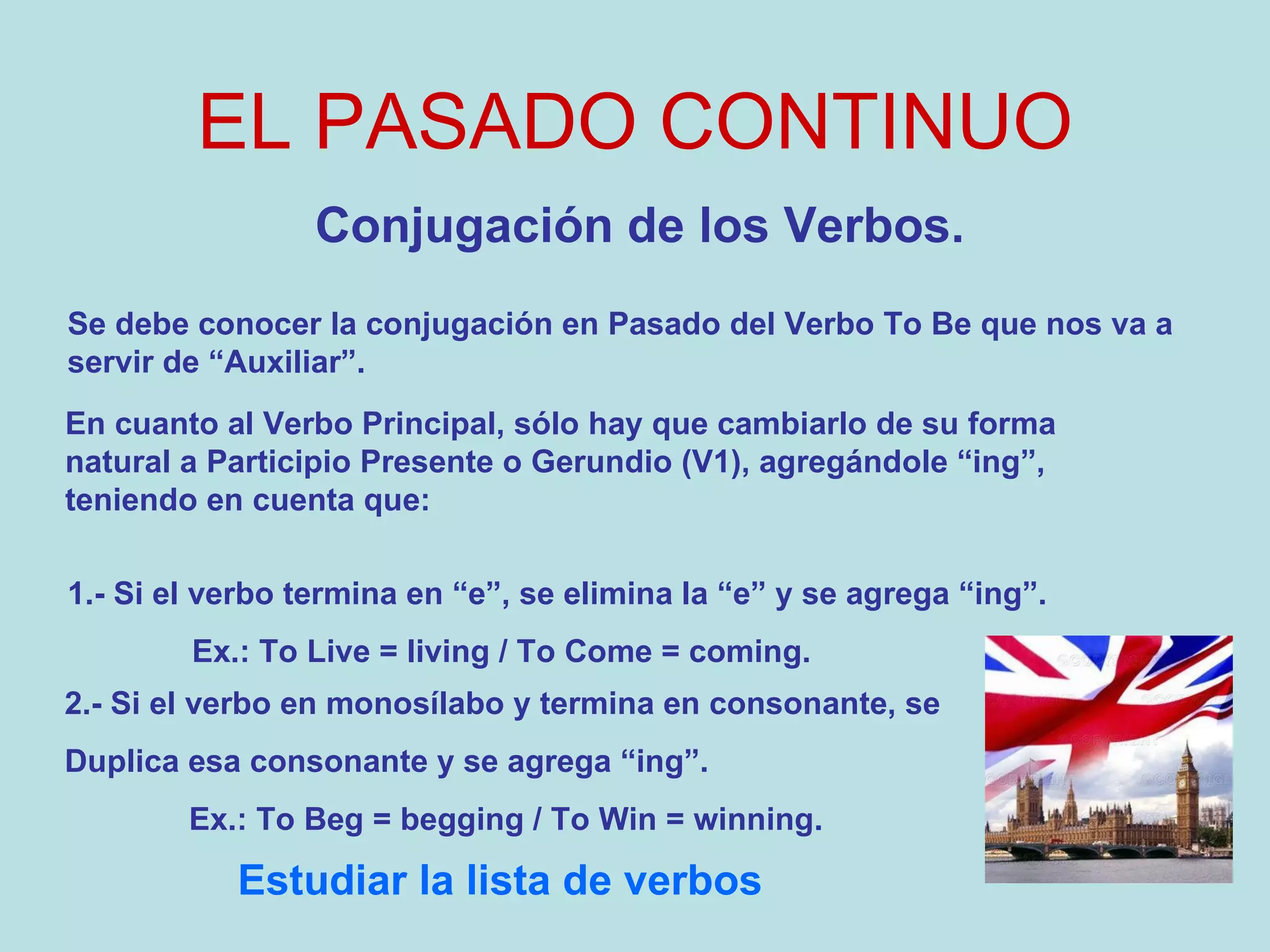 EL PASADO CONTINUO

Conjugación de los Verbos.

Se debe conocer la conjugación en Pasado del Verbo To Be que nos va a servir de “Auxiliar”.

En cuanto al Verbo Principal, sólo hay que cambiarlo de su forma natural a Participio Presente o Gerundio (V1), agregándole “ing”, teniendo en cuenta que:

1.- Si el verbo termina en “e”, se elimina la “e” y se agrega “ing”.

Ex.: To Live = living / To Come = coming.

2.- Si el verbo en monosílabo y termina en consonante, se

Duplica esa consonante y se agrega “ing”.

Ex.: To Beg = begging / To Win = winning.

Estudiar la lista de verbos